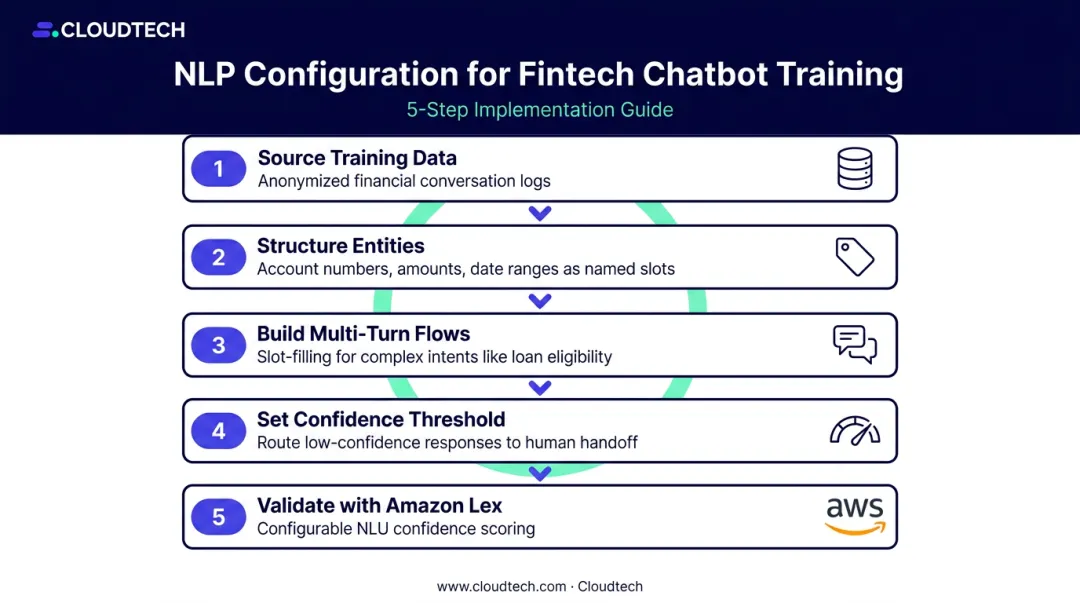 CLOUDTECH

NLP Configuration for Fintech Chatbot Training

5-Step Implementation Guide

1 Source Training Data
Anonymized financial conversation logs

2 Structure Entities
Account numbers, amounts, date ranges as named slots

3 Build Multi-Turn Flows
Slot-filling for complex intents like loan eligibility

4 Set Confidence Threshold
Route low-confidence responses to human handoff

5 Validate with Amazon Lex
Configurable NLU confidence scoring

aws

www.cloudtech.com · Cloudtech